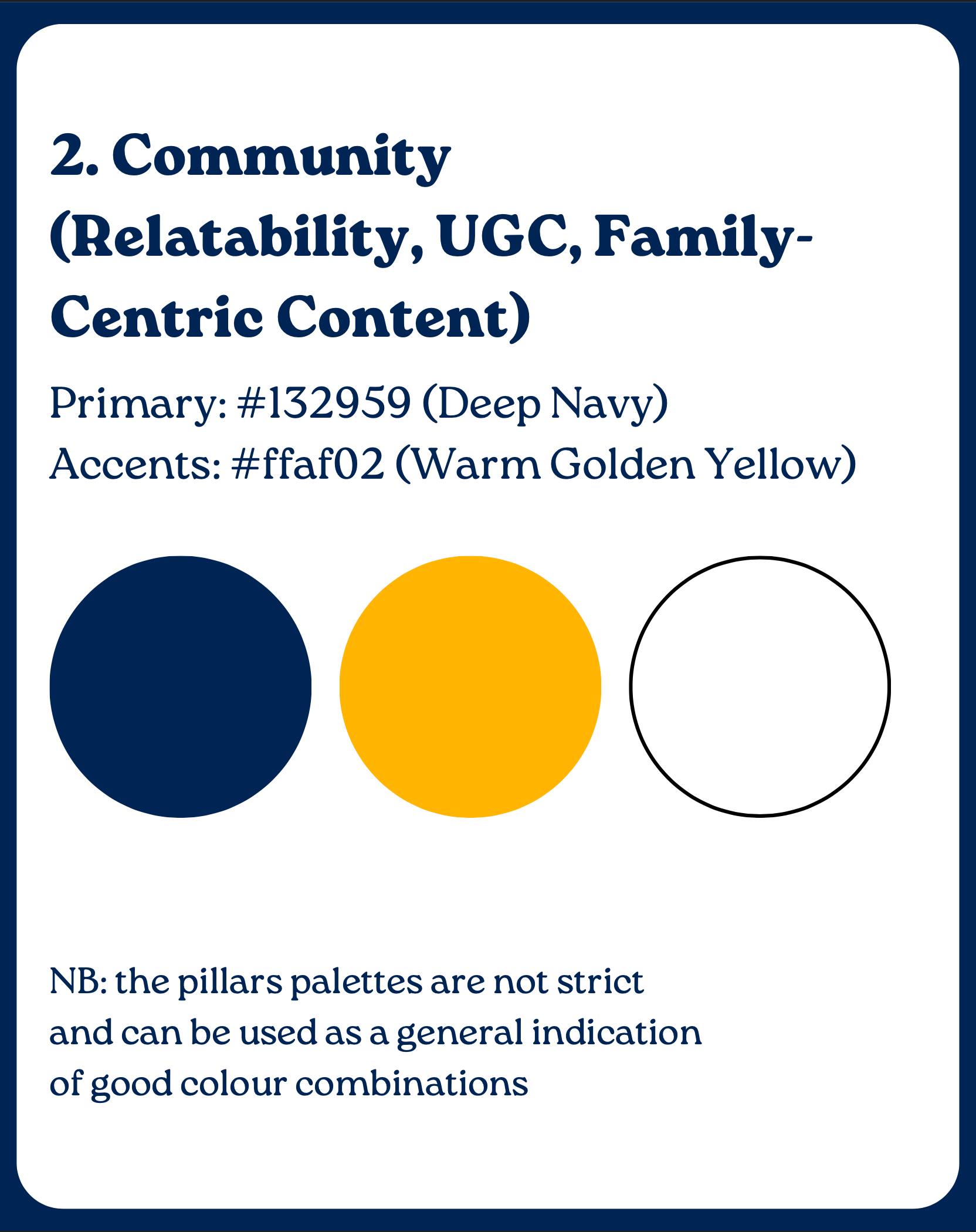 2. Community (Relatability, UGC, Family-Centric Content)

Primary: #132959 (Deep Navy)
Accents: #ffaf02 (Warm Golden Yellow)

NB: the pillars palettes are not strict and can be used as a general indication of good colour combinations